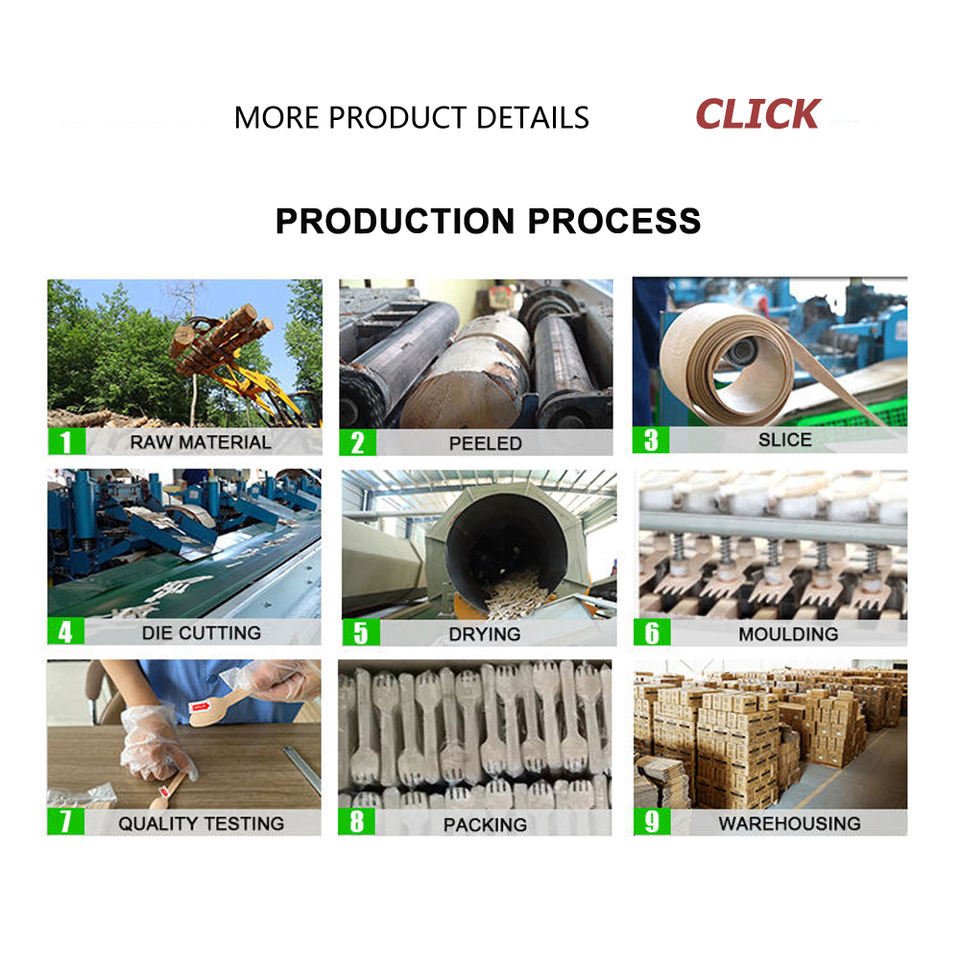 MORE PRODUCT DETAILS CLICK

PRODUCTION PROCESS

1 RAW MATERIAL

2 PEELED

3 SLICE

4 DIE CUTTING

5 DRYING

6 MOULDING

7 QUALITY TESTING

8 PACKING

9 WAREHOUSING